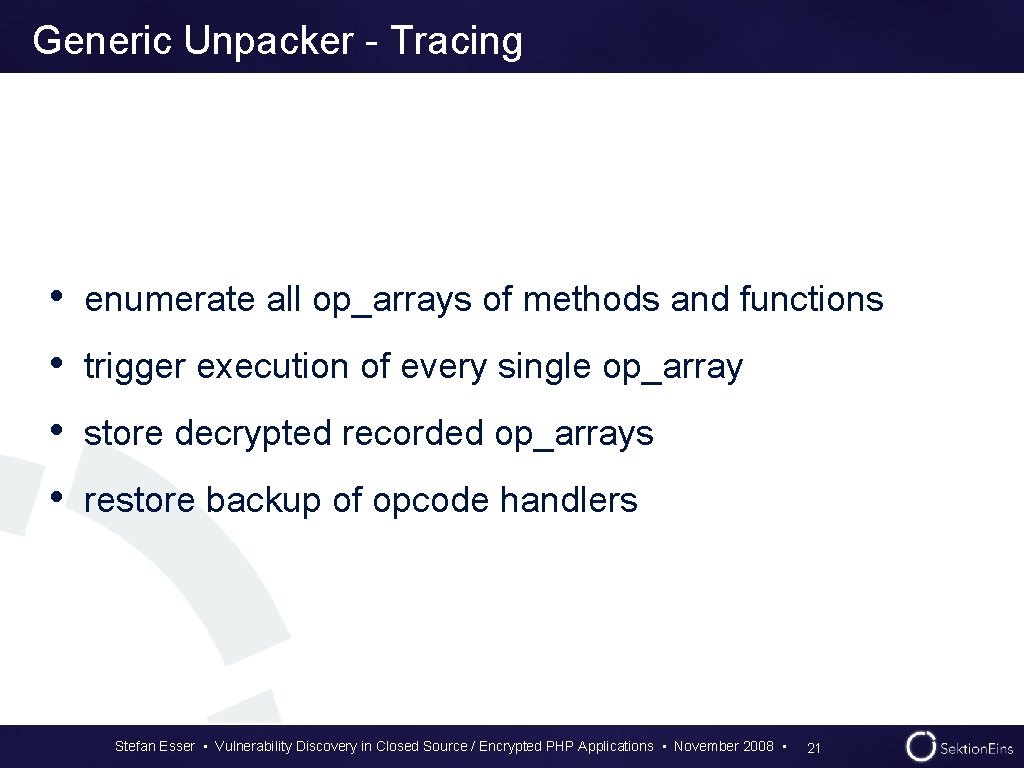 Generic Unpacker - Tracing

• enumerate all op_arrays of methods and functions
• trigger execution of every single op_array
• store decrypted recorded op_arrays
• restore backup of opcode handlers

Stefan Esser • Vulnerability Discovery in Closed Source / Encrypted PHP Applications • November 2008 • 21

SektionEins